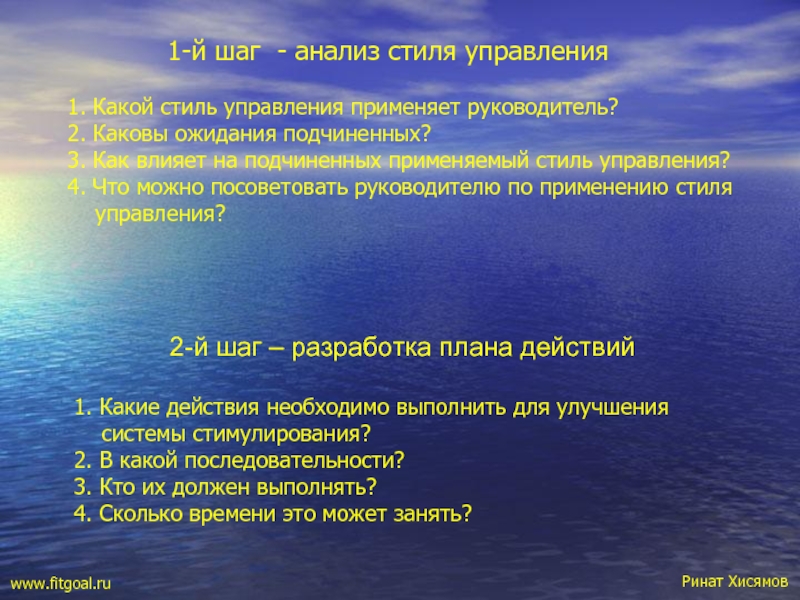 1-й шаг - анализ стиля управления

1. Какой стиль управления применяет руководитель?
2. Каковы ожидания подчиненных?
3. Как влияет на подчиненных применяемый стиль управления?
4. Что можно посоветовать руководителю по применению стиля управления?

2-й шаг – разработка плана действий

1. Какие действия необходимо выполнить для улучшения системы стимулирования?
2. В какой последовательности?
3. Кто их должен выполнять?
4. Сколько времени это может занять?

www.fitgoal.ru

Ринат Хисямов